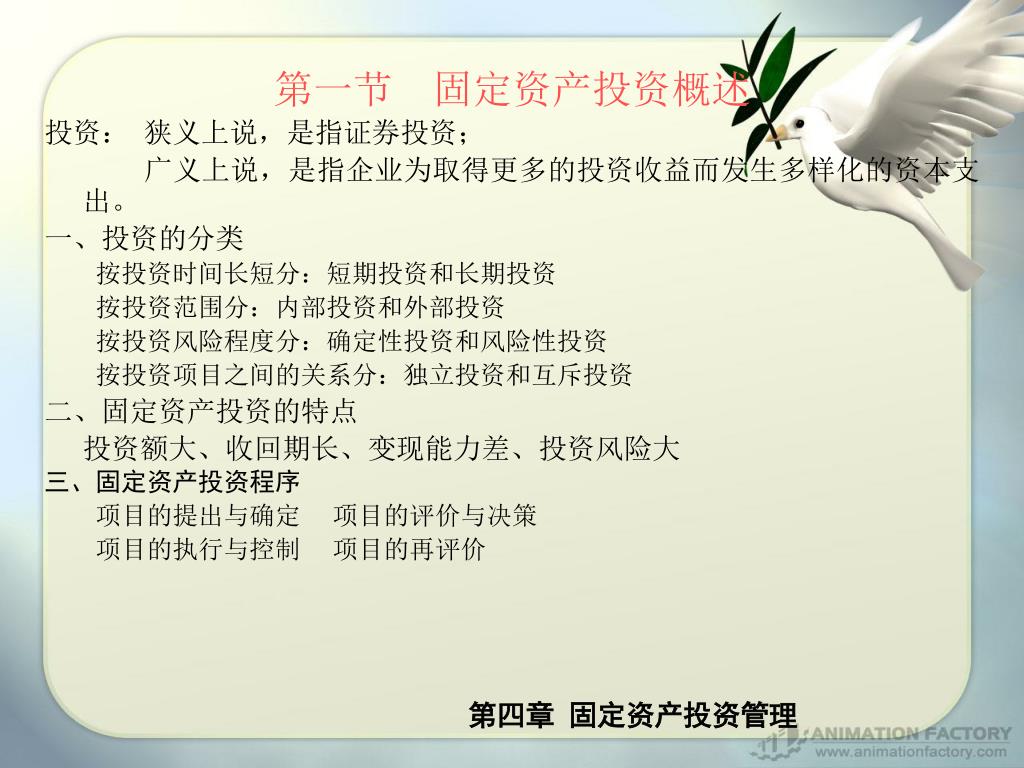 第一节　固定资产投资概述

投资：　狭义上说，是指证券投资；

广义上说，是指企业为取得更多的投资收益而发生多样化的资本支出。

一、投资的分类

按投资时间长短分：短期投资和长期投资

按投资范围分：内部投资和外部投资

按投资风险程度分：确定性投资和风险性投资

按投资项目之间的关系分：独立投资和互斥投资

二、固定资产投资的特点

投资额大、收回期长、变现能力差、投资风险大

三、固定资产投资程序

项目的提出与确定　项目的评价与决策

项目的执行与控制　项目的再评价

第四章 固定资产投资管理

ANIMATION FACTORY
www.animationfactory.com